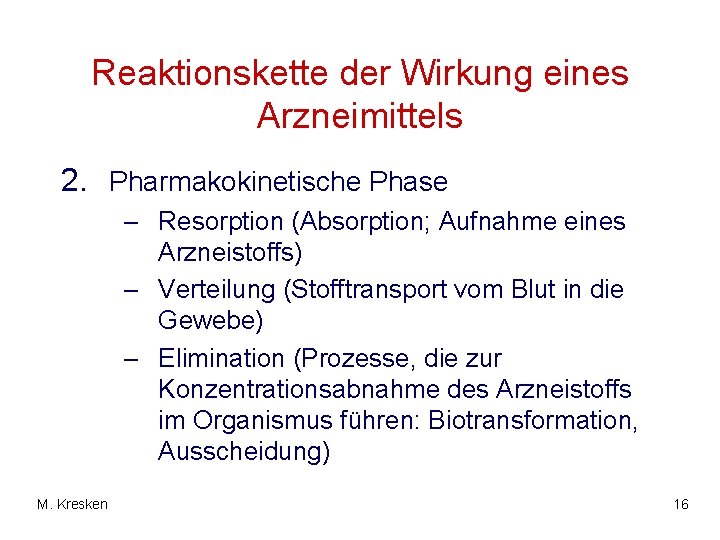 Reaktionskette der Wirkung eines Arzneimittels

2. Pharmakokinetische Phase

– Resorption (Absorption; Aufnahme eines Arzneistoffs)

– Verteilung (Stofftransport vom Blut in die Gewebe)

– Elimination (Prozesse, die zur Konzentrationsabnahme des Arzneistoffs im Organismus führen: Biotransformation, Ausscheidung)

M. Kresken

16